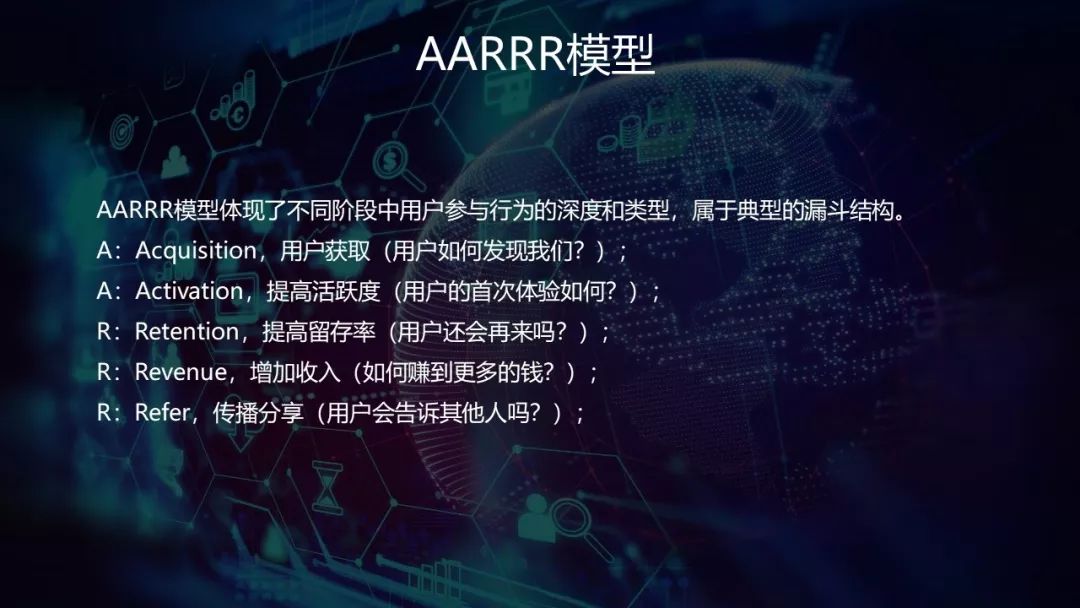 AARRR模型

AARRR模型体现了不同阶段中用户参与行为的深度和类型，属于典型的漏斗结构。
A：Acquisition，用户获取（用户如何发现我们？）；
A：Activation，提高活跃度（用户的首次体验如何？）；
R：Retention，提高留存率（用户还会再来吗？）；
R：Revenue，增加收入（如何赚到更多的钱？）；
R：Refer，传播分享（用户会告诉其他人吗？）；